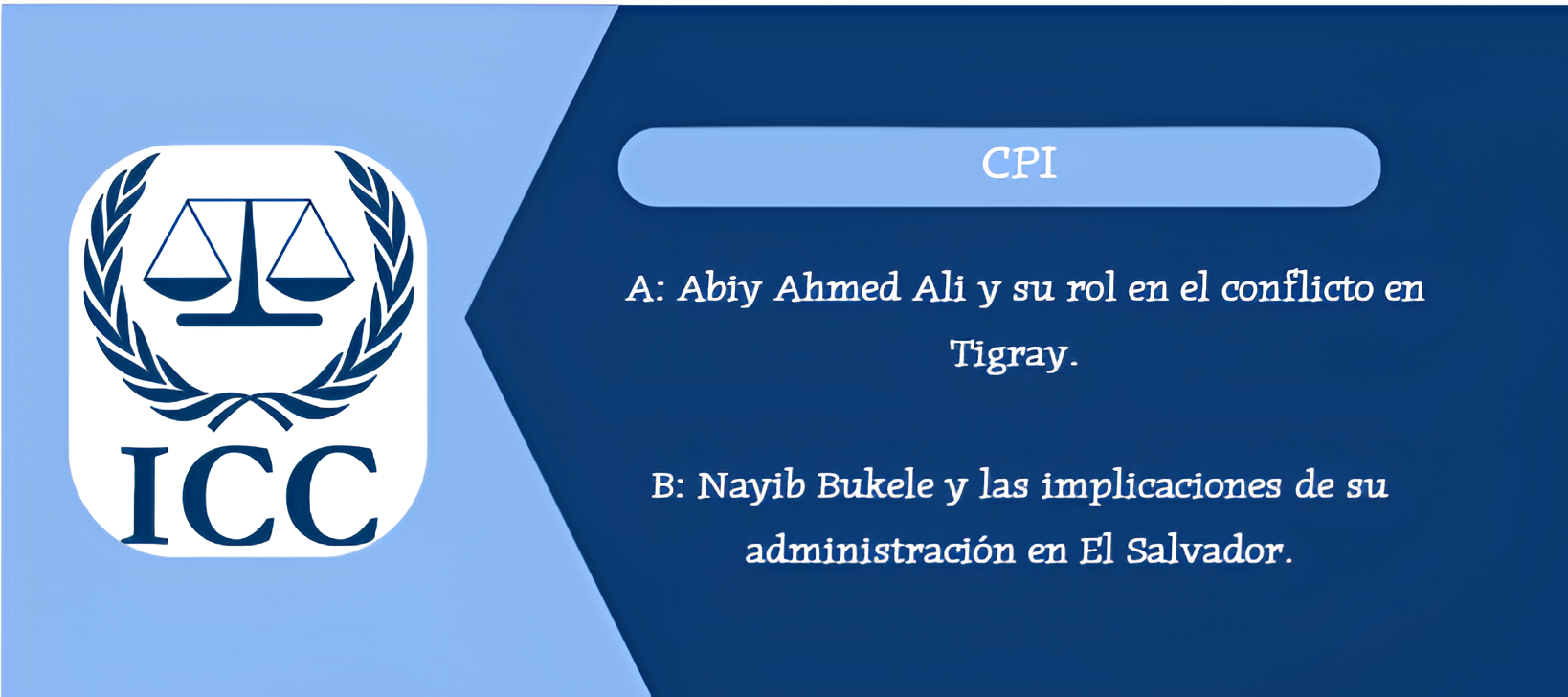 ICC

CPI

A: Abiy Ahmed Ali y su rol en el conflicto en Tigray.

B: Nayib Bukele y las implicaciones de su administración en El Salvador.